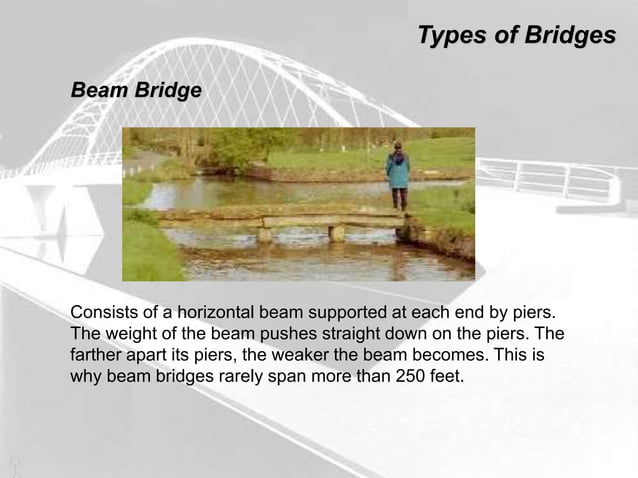 Types of Bridges

Beam Bridge

Consists of a horizontal beam supported at each end by piers. The weight of the beam pushes straight down on the piers. The farther apart its piers, the weaker the beam becomes. This is why beam bridges rarely span more than 250 feet.